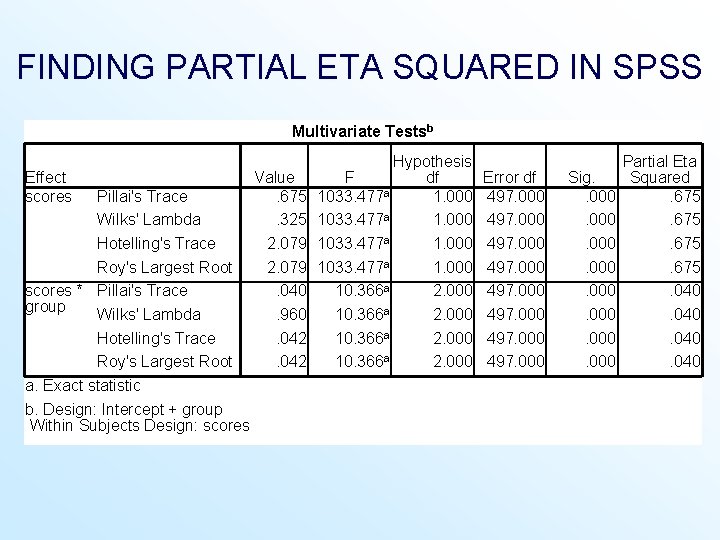 FINDING PARTIAL ETA SQUARED IN SPSS

Multivariate Tests$^b$

| Effect | | Value | F | Hypothesis df | Error df | Sig. | Partial Eta Squared |
|---|---|---|---|---|---|---|---|
| scores | Pillai's Trace | .675 | 1033.477$^a$ | 1.000 | 497.000 | .000 | .675 |
| | Wilks' Lambda | .325 | 1033.477$^a$ | 1.000 | 497.000 | .000 | .675 |
| | Hotelling's Trace | 2.079 | 1033.477$^a$ | 1.000 | 497.000 | .000 | .675 |
| | Roy's Largest Root | 2.079 | 1033.477$^a$ | 1.000 | 497.000 | .000 | .675 |
| scores * group | Pillai's Trace | .040 | 10.366$^a$ | 2.000 | 497.000 | .000 | .040 |
| | Wilks' Lambda | .960 | 10.366$^a$ | 2.000 | 497.000 | .000 | .040 |
| | Hotelling's Trace | .042 | 10.366$^a$ | 2.000 | 497.000 | .000 | .040 |
| | Roy's Largest Root | .042 | 10.366$^a$ | 2.000 | 497.000 | .000 | .040 |

a. Exact statistic

b. Design: Intercept + group
Within Subjects Design: scores